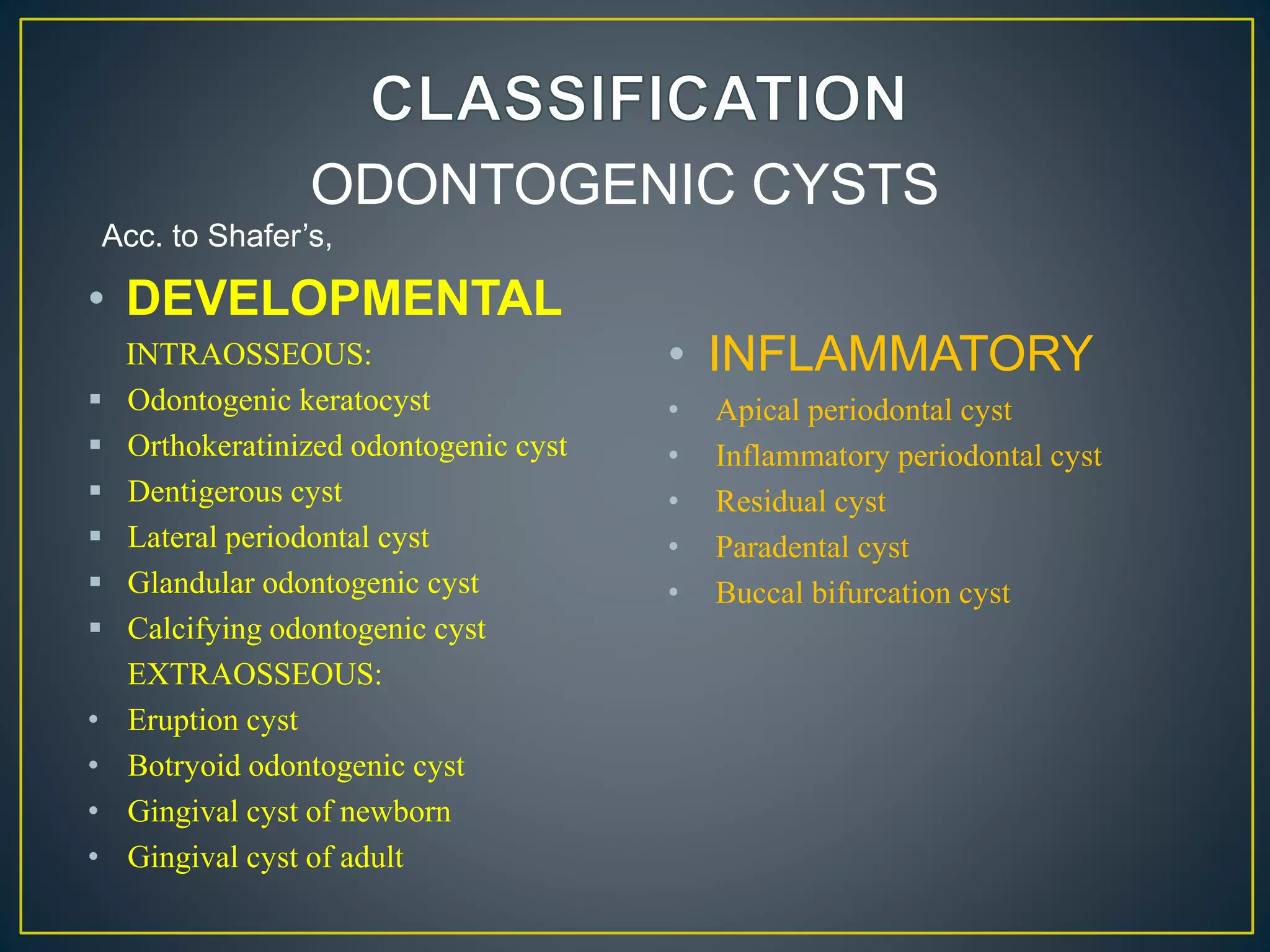 CLASSIFICATION

ODONTOGENIC CYSTS

Acc. to Shafer's,

• DEVELOPMENTAL

INTRAOSSEOUS:

▪ Odontogenic keratocyst
▪ Orthokeratinized odontogenic cyst
▪ Dentigerous cyst
▪ Lateral periodontal cyst
▪ Glandular odontogenic cyst
▪ Calcifying odontogenic cyst

EXTRAOSSEOUS:

• Eruption cyst
• Botryoid odontogenic cyst
• Gingival cyst of newborn
• Gingival cyst of adult

• INFLAMMATORY

• Apical periodontal cyst
• Inflammatory periodontal cyst
• Residual cyst
• Paradental cyst
• Buccal bifurcation cyst